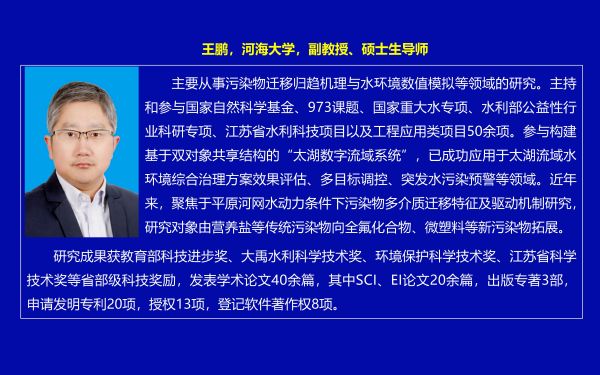 王鹏，河海大学，副教授、硕士生导师

主要从事污染物迁移归趋机理与水环境数值模拟等领域的研究。主持和参与国家自然科学基金、973课题、国家重大水专项、水利部公益性行业科研专项、江苏省水利科技项目以及工程应用类项目50余项。参与构建基于双对象共享结构的“太湖数字流域系统”，已成功应用于太湖流域水环境综合治理方案效果评估、多目标调控、突发水污染预警等领域。近年来，聚焦于平原河网水动力条件下污染物多介质迁移特征及驱动机制研究，研究对象由营养盐等传统污染物向全氟化合物、微塑料等新污染物拓展。

研究成果获教育部科技进步奖、大禹水利科学技术奖、环境保护科学技术奖、江苏省科学技术奖等省部级科技奖励，发表学术论文40余篇，其中SCI、EI论文20余篇，出版专著3部，申请发明专利20项，授权13项，登记软件著作权8项。